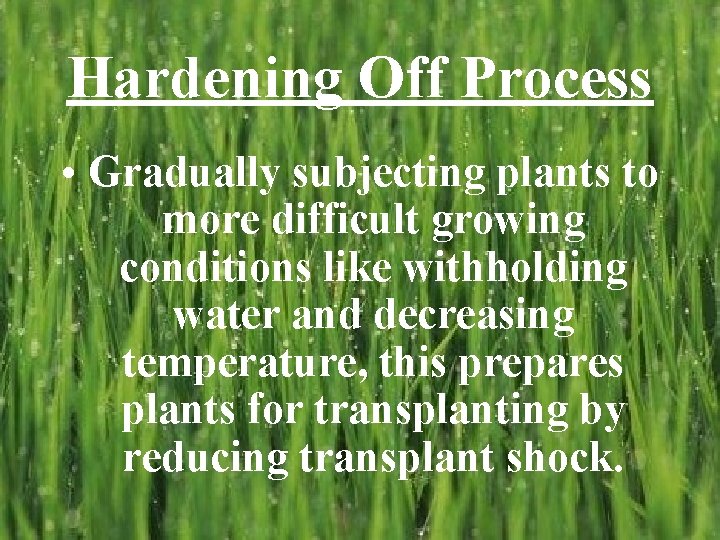 Hardening Off Process

• Gradually subjecting plants to more difficult growing conditions like withholding water and decreasing temperature, this prepares plants for transplanting by reducing transplant shock.